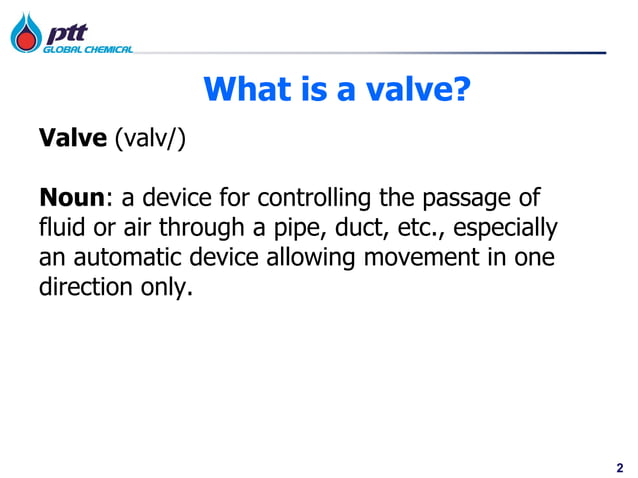 ptt
GLOBAL CHEMICAL

What is a valve?

Valve (valv/)

Noun: a device for controlling the passage of fluid or air through a pipe, duct, etc., especially an automatic device allowing movement in one direction only.

2